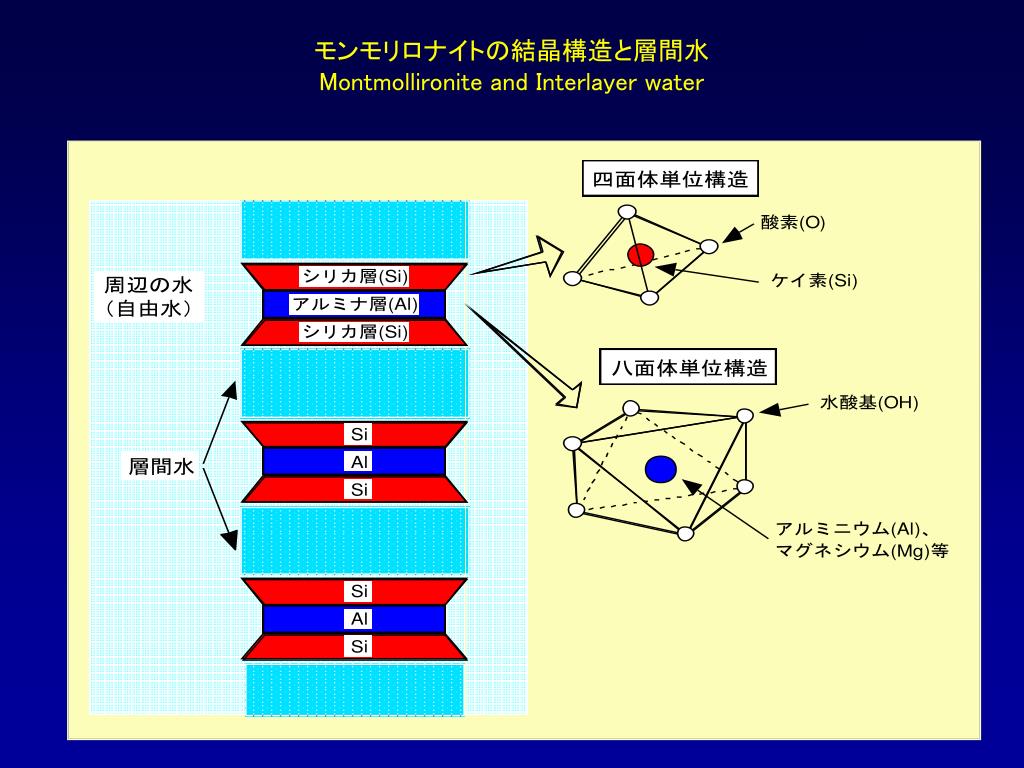 モンモリロナイトの結晶構造と層間水
Montmollironite and Interlayer water

周辺の水
（自由水）

シリカ層(Si)
アルミナ層(Al)
シリカ層(Si)

層間水

Si
Al
Si

Si
Al
Si

四面体単位構造
酸素(O)
ケイ素(Si)

八面体単位構造
水酸基(OH)
アルミニウム(Al)、
マグネシウム(Mg)等